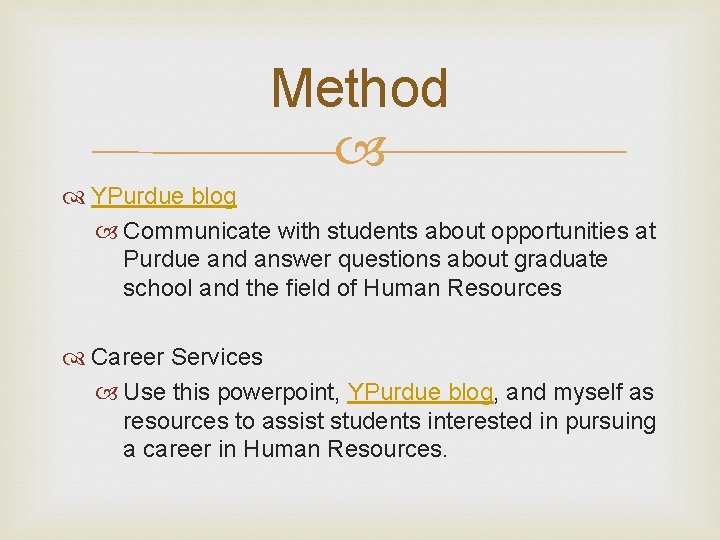 Method

YPurdue blog

Communicate with students about opportunities at Purdue and answer questions about graduate school and the field of Human Resources

Career Services

Use this powerpoint, YPurdue blog, and myself as resources to assist students interested in pursuing a career in Human Resources.